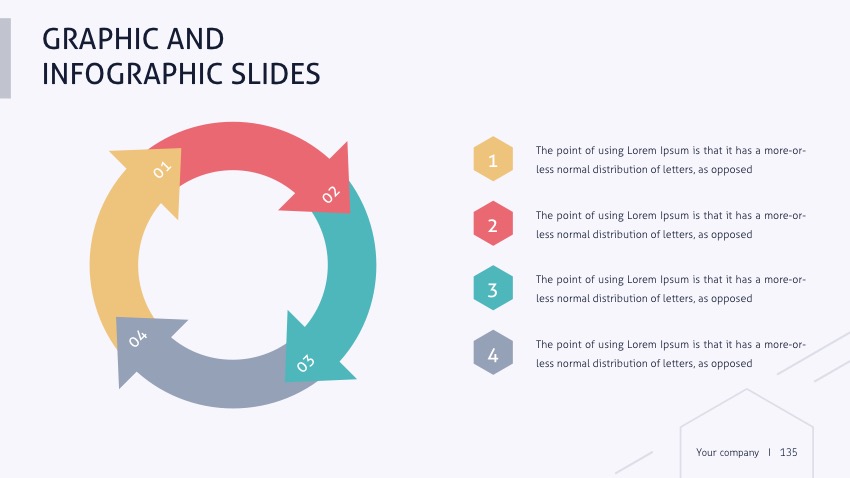 GRAPHIC AND INFOGRAPHIC SLIDES

01

02

03

04

1 The point of using Lorem Ipsum is that it has a more-or-less normal distribution of letters, as opposed

2 The point of using Lorem Ipsum is that it has a more-or-less normal distribution of letters, as opposed

3 The point of using Lorem Ipsum is that it has a more-or-less normal distribution of letters, as opposed

4 The point of using Lorem Ipsum is that it has a more-or-less normal distribution of letters, as opposed

Your company | 135